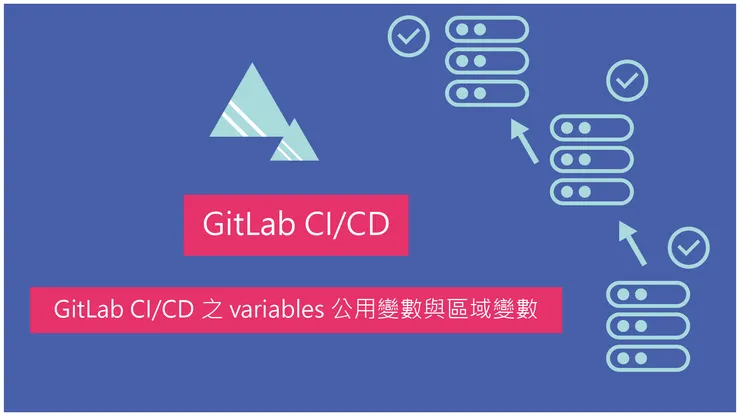 GitLab CI/CD

GitLab CI/CD 之 variables 公用變數與區域變數